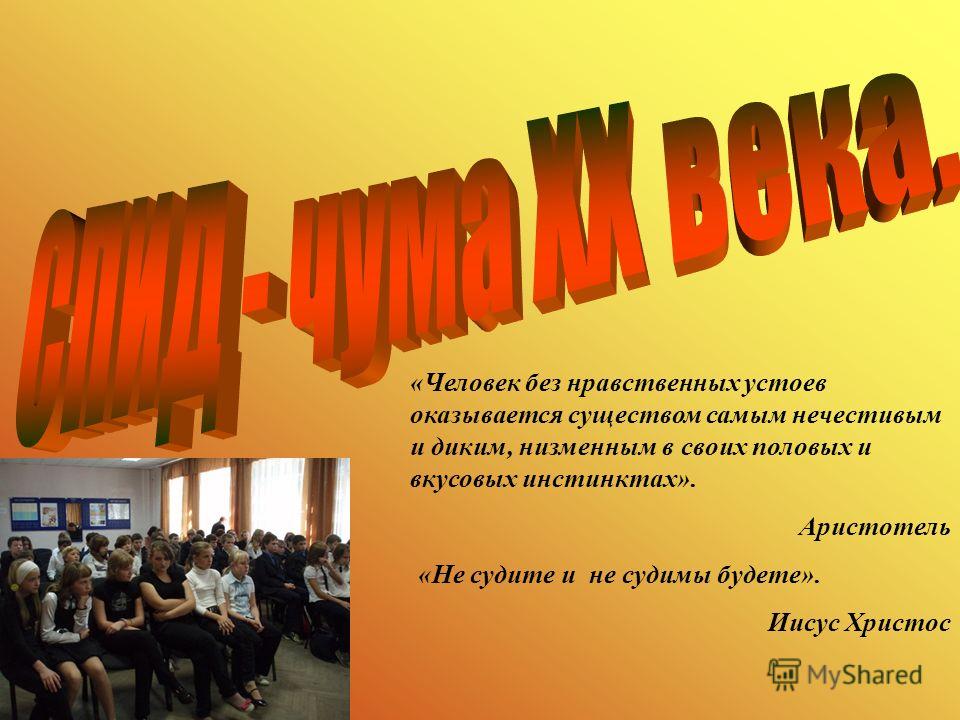 СПИД - чума XX века.

«Человек без нравственных устоев оказывается существом самым нечестивым и диким, низменным в своих половых и вкусовых инстинктах».

Аристотель

«Не судите и не судимы будете».

Иисус Христос

MyShared